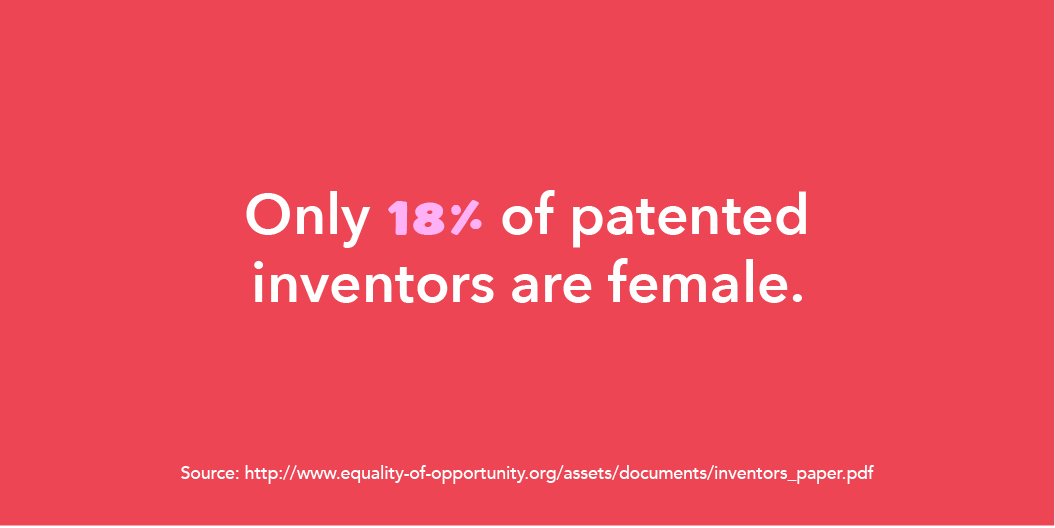 Only 18% of patented inventors are female.

Source: http://www.equality-of-opportunity.org/assets/documents/inventors_paper.pdf